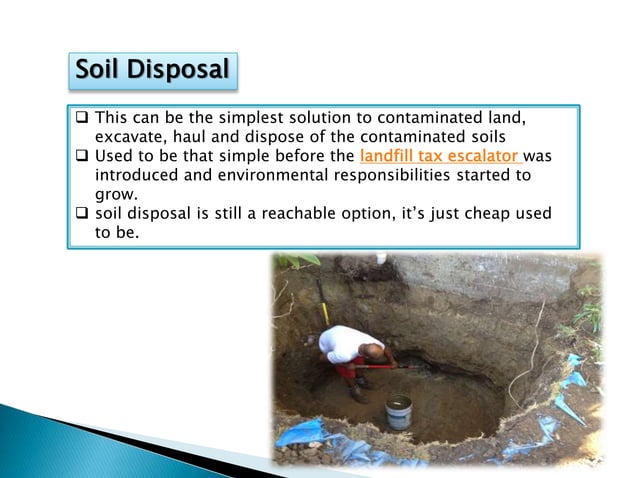 Soil Disposal

❑ This can be the simplest solution to contaminated land, excavate, haul and dispose of the contaminated soils
❑ Used to be that simple before the landfill tax escalator was introduced and environmental responsibilities started to grow.
❑ soil disposal is still a reachable option, it's just cheap used to be.